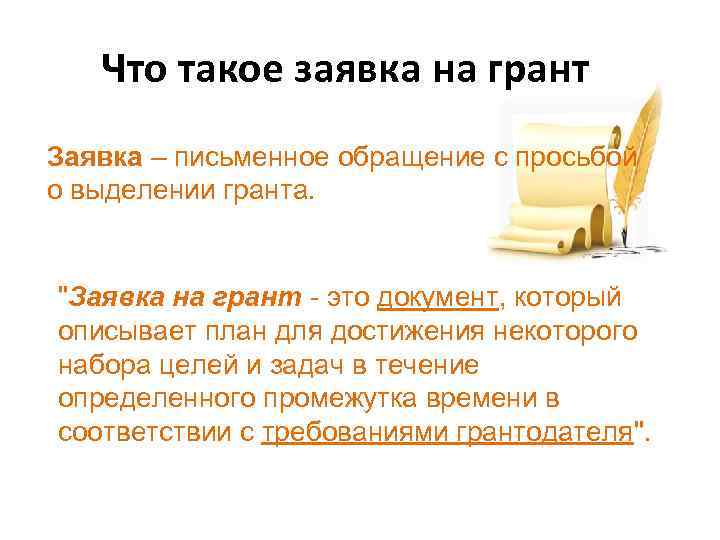 Что такое заявка на грант

Заявка – письменное обращение с просьбой о выделении гранта.

"Заявка на грант - это документ, который описывает план для достижения некоторого набора целей и задач в течение определенного промежутка времени в соответствии с требованиями грантодателя".